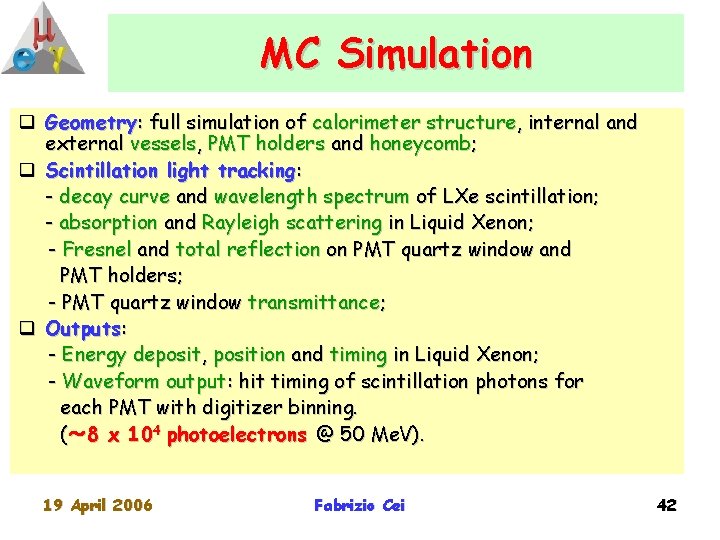 $\mu$ e $\gamma$

MC Simulation

❑ Geometry: full simulation of calorimeter structure, internal and external vessels, PMT holders and honeycomb;

❑ Scintillation light tracking:
- decay curve and wavelength spectrum of LXe scintillation;
- absorption and Rayleigh scattering in Liquid Xenon;
- Fresnel and total reflection on PMT quartz window and PMT holders;
- PMT quartz window transmittance;

❑ Outputs:
- Energy deposit, position and timing in Liquid Xenon;
- Waveform output: hit timing of scintillation photons for each PMT with digitizer binning.
($\sim 8 \times 10^4$ photoelectrons @ 50 MeV).

19 April 2006 Fabrizio Cei 42